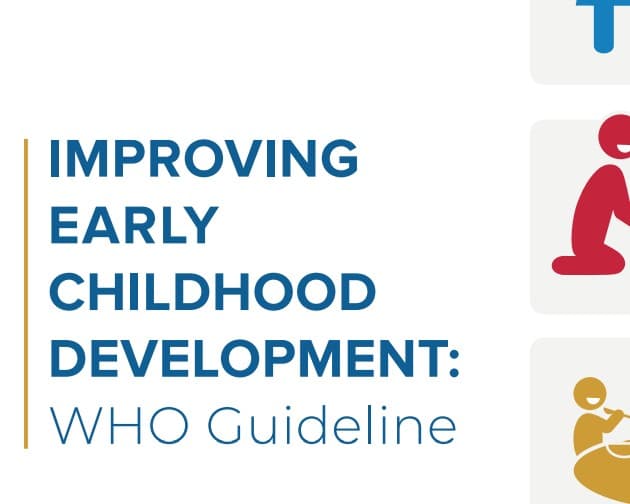 IMPROVING EARLY CHILDHOOD DEVELOPMENT:
WHO Guideline